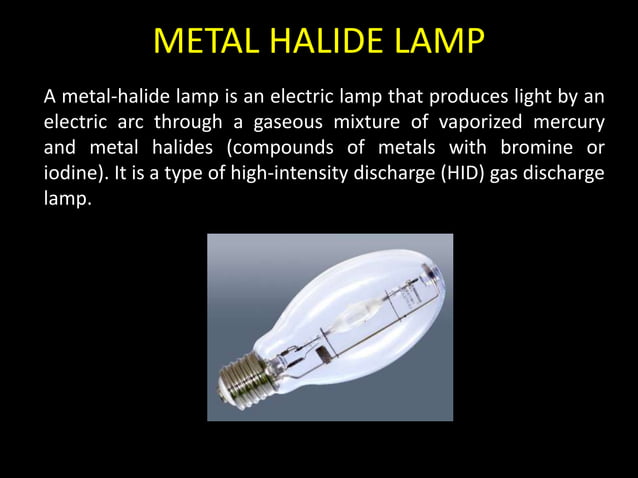 METAL HALIDE LAMP

A metal-halide lamp is an electric lamp that produces light by an electric arc through a gaseous mixture of vaporized mercury and metal halides (compounds of metals with bromine or iodine). It is a type of high-intensity discharge (HID) gas discharge lamp.